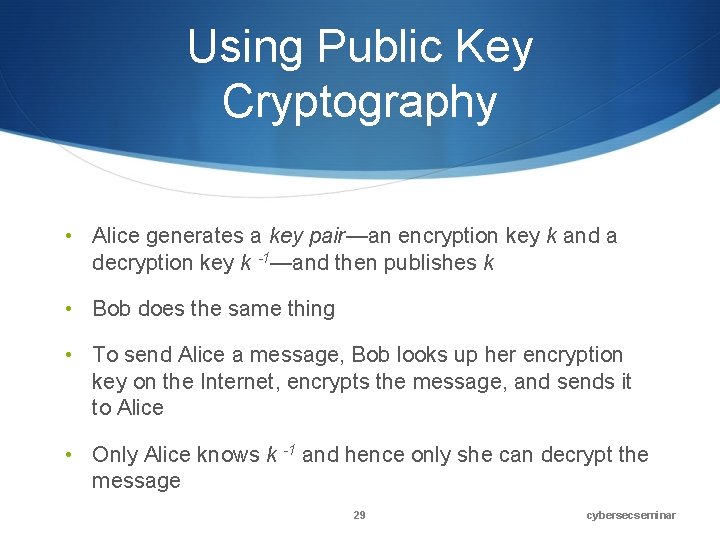 Using Public Key Cryptography

• Alice generates a key pair—an encryption key $k$ and a decryption key $k^{-1}$—and then publishes $k$

• Bob does the same thing

• To send Alice a message, Bob looks up her encryption key on the Internet, encrypts the message, and sends it to Alice

• Only Alice knows $k^{-1}$ and hence only she can decrypt the message

29

cybersecseminar